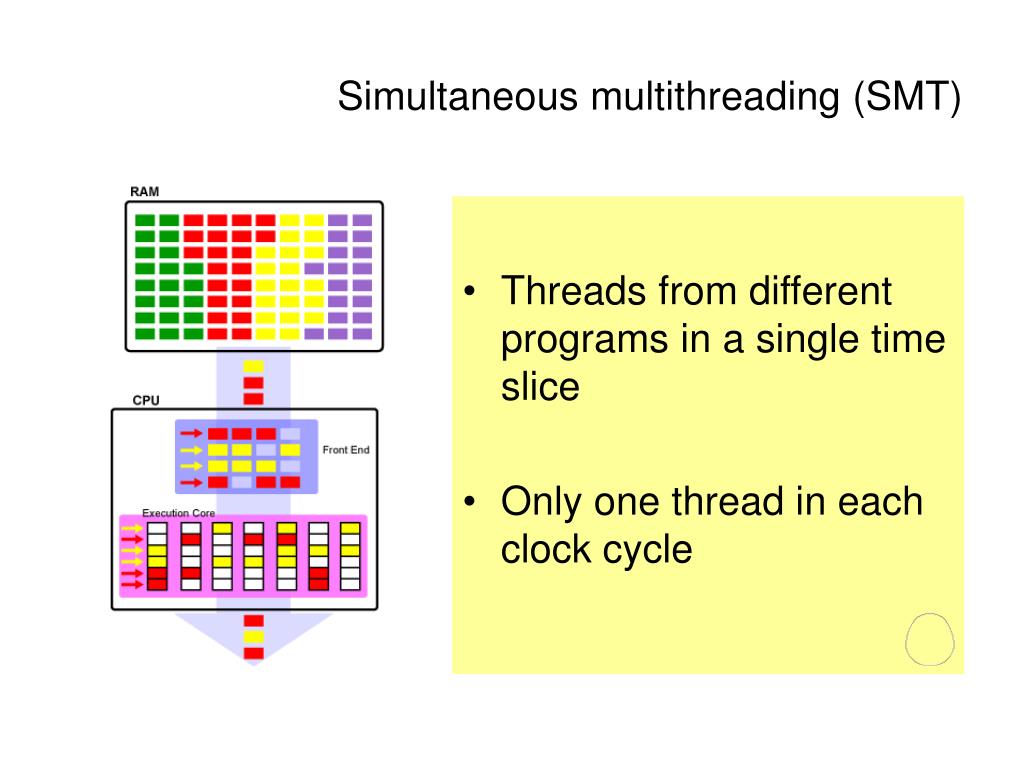 Simultaneous multithreading (SMT)

RAM

CPU

Front End

Execution Core

• Threads from different programs in a single time slice

• Only one thread in each clock cycle